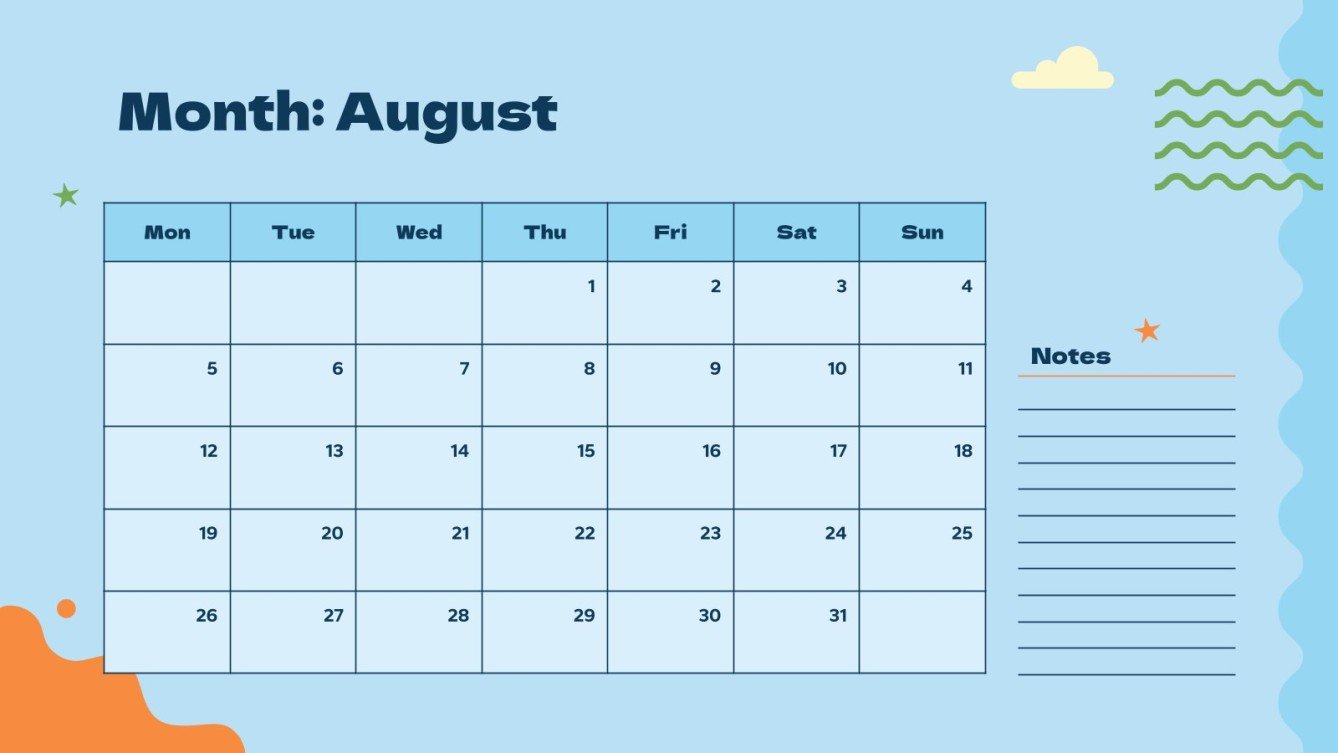 Month: August

| Mon | Tue | Wed | Thu | Fri | Sat | Sun |
|---|---|---|---|---|---|---|
| | | | 1 | 2 | 3 | 4 |
| 5 | 6 | 7 | 8 | 9 | 10 | 11 |
| 12 | 13 | 14 | 15 | 16 | 17 | 18 |
| 19 | 20 | 21 | 22 | 23 | 24 | 25 |
| 26 | 27 | 28 | 29 | 30 | 31 | |

Notes